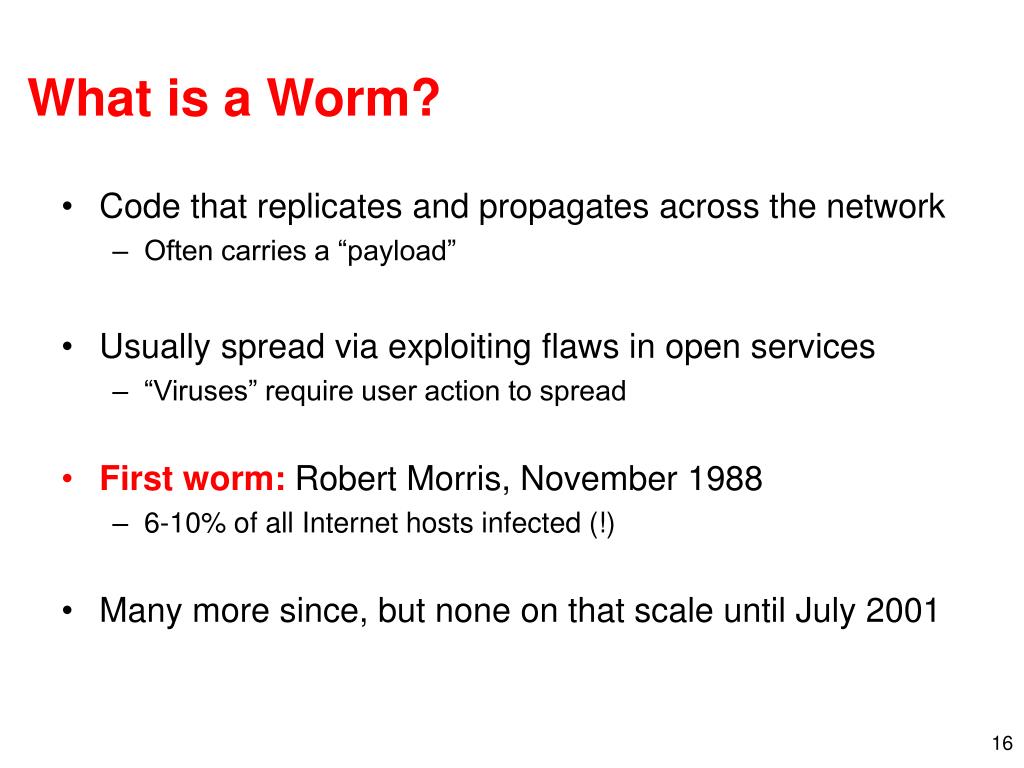 What is a Worm?

• Code that replicates and propagates across the network
– Often carries a “payload”

• Usually spread via exploiting flaws in open services
– “Viruses” require user action to spread

• First worm: Robert Morris, November 1988
– 6-10% of all Internet hosts infected (!)

• Many more since, but none on that scale until July 2001

16